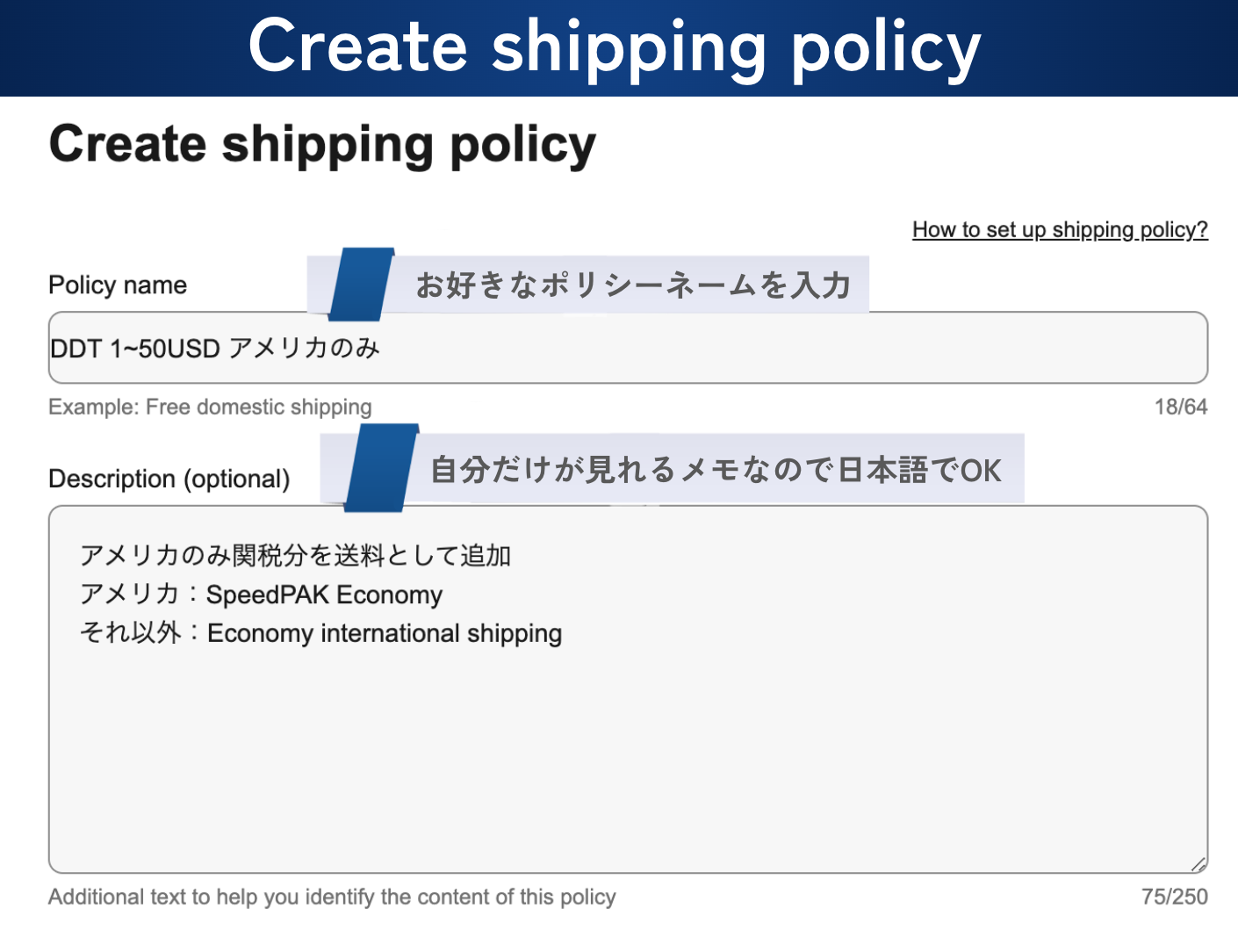 Create shipping policy

Create shipping policy

How to set up shipping policy?

Policy name

お好きなポリシーネームを入力

DDT 1~50USD アメリカのみ

Example: Free domestic shipping

18/64

Description (optional)

自分だけが見れるメモなので日本語でOK

アメリカのみ関税分を送料として追加
アメリカ：SpeedPAK Economy
それ以外：Economy international shipping

Additional text to help you identify the content of this policy

75/250